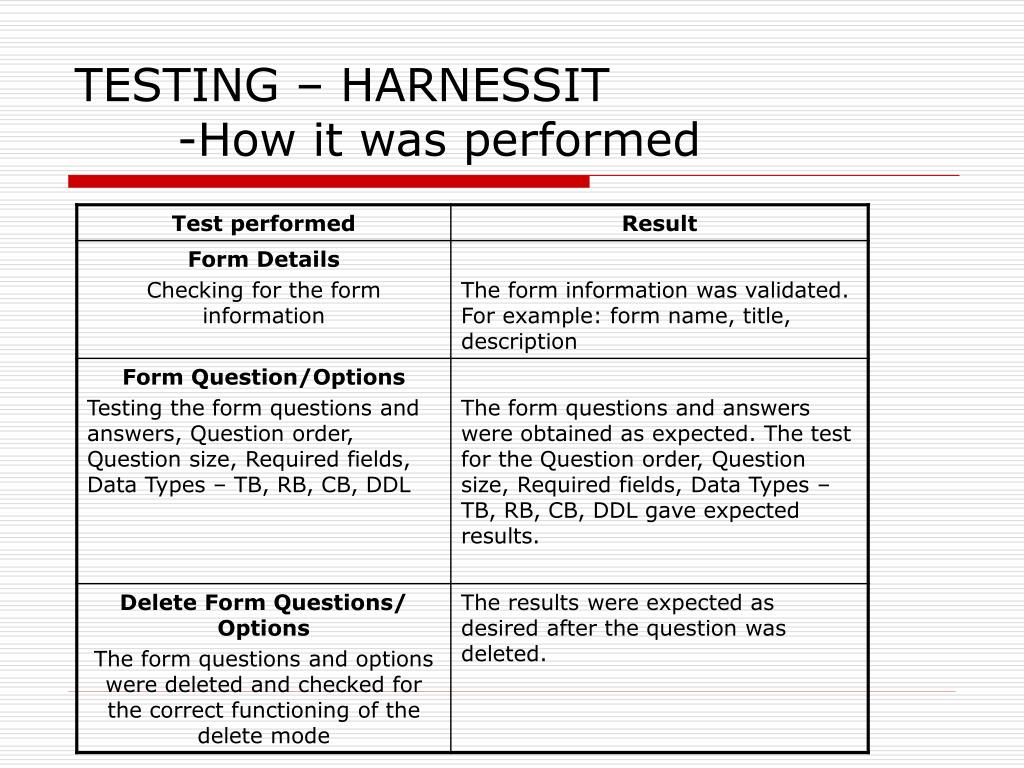 TESTING – HARNESSIT
-How it was performed

| Test performed | Result |
|---|---|
| **Form Details** Checking for the form information | The form information was validated. For example: form name, title, description |
| **Form Question/Options** Testing the form questions and answers, Question order, Question size, Required fields, Data Types – TB, RB, CB, DDL | The form questions and answers were obtained as expected. The test for the Question order, Question size, Required fields, Data Types – TB, RB, CB, DDL gave expected results. |
| **Delete Form Questions/ Options** The form questions and options were deleted and checked for the correct functioning of the delete mode | The results were expected as desired after the question was deleted. |